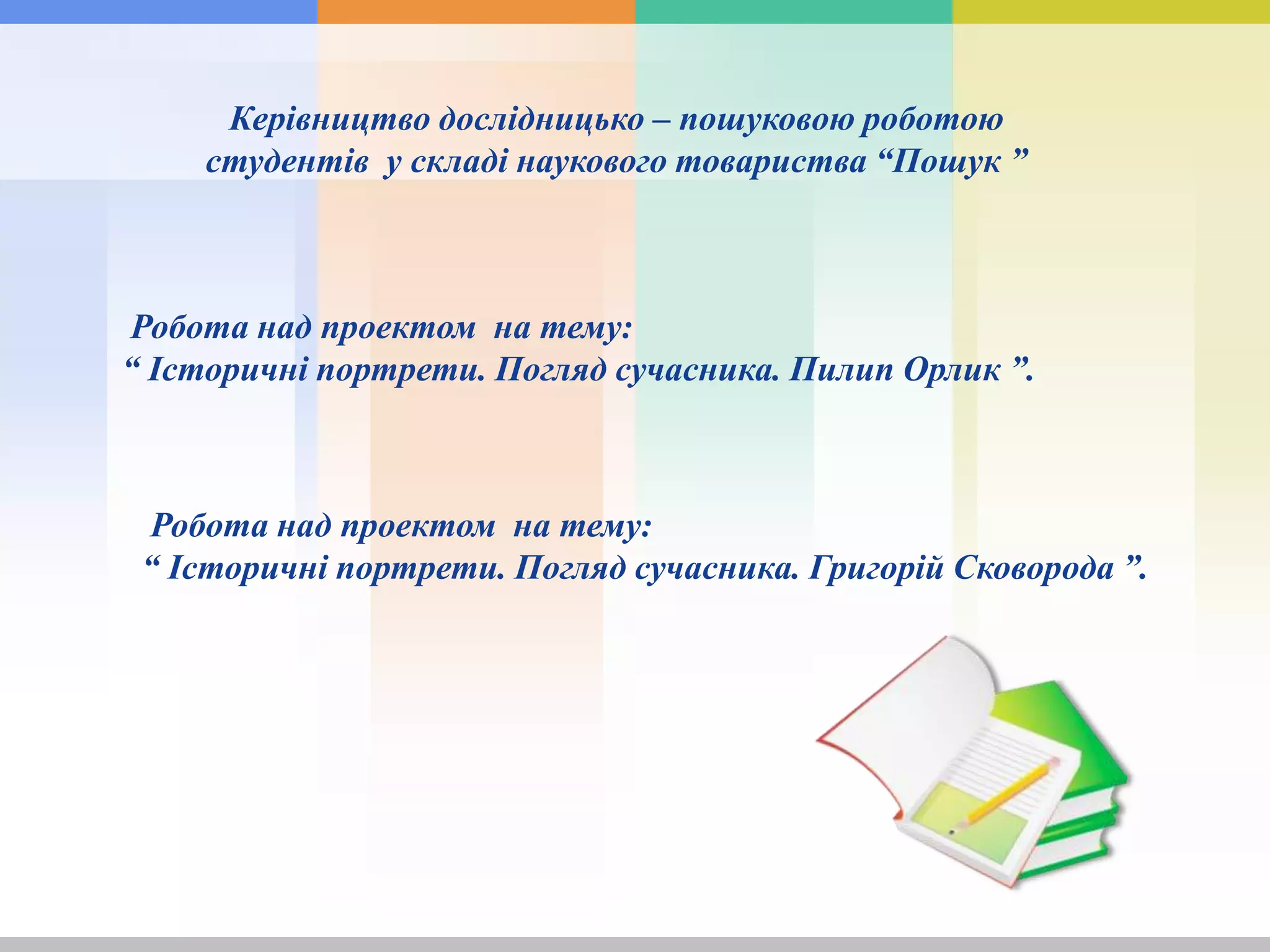 Керівництво дослідницько – пошуковою роботою студентів у складі наукового товариства “Пошук ”

Робота над проектом на тему:
“ Історичні портрети. Погляд сучасника. Пилип Орлик ”.

Робота над проектом на тему:
“ Історичні портрети. Погляд сучасника. Григорій Сковорода ”.